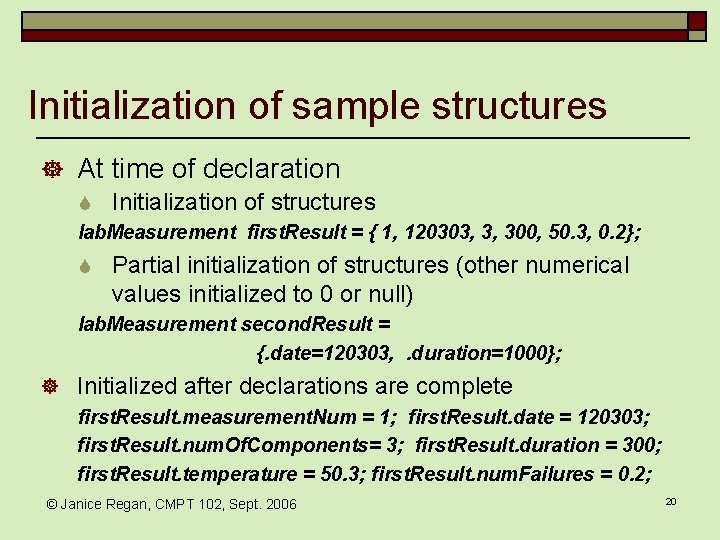 Initialization of sample structures

At time of declaration

Initialization of structures

labMeasurement firstResult = { 1, 120303, 3, 300, 50.3, 0.2};

Partial initialization of structures (other numerical values initialized to 0 or null)

labMeasurement secondResult = {.date=120303, .duration=1000};

Initialized after declarations are complete

firstResult.measurementNum = 1; firstResult.date = 120303;
firstResult.numOfComponents= 3; firstResult.duration = 300;
firstResult.temperature = 50.3; firstResult.numFailures = 0.2;

© Janice Regan, CMPT 102, Sept. 2006

20